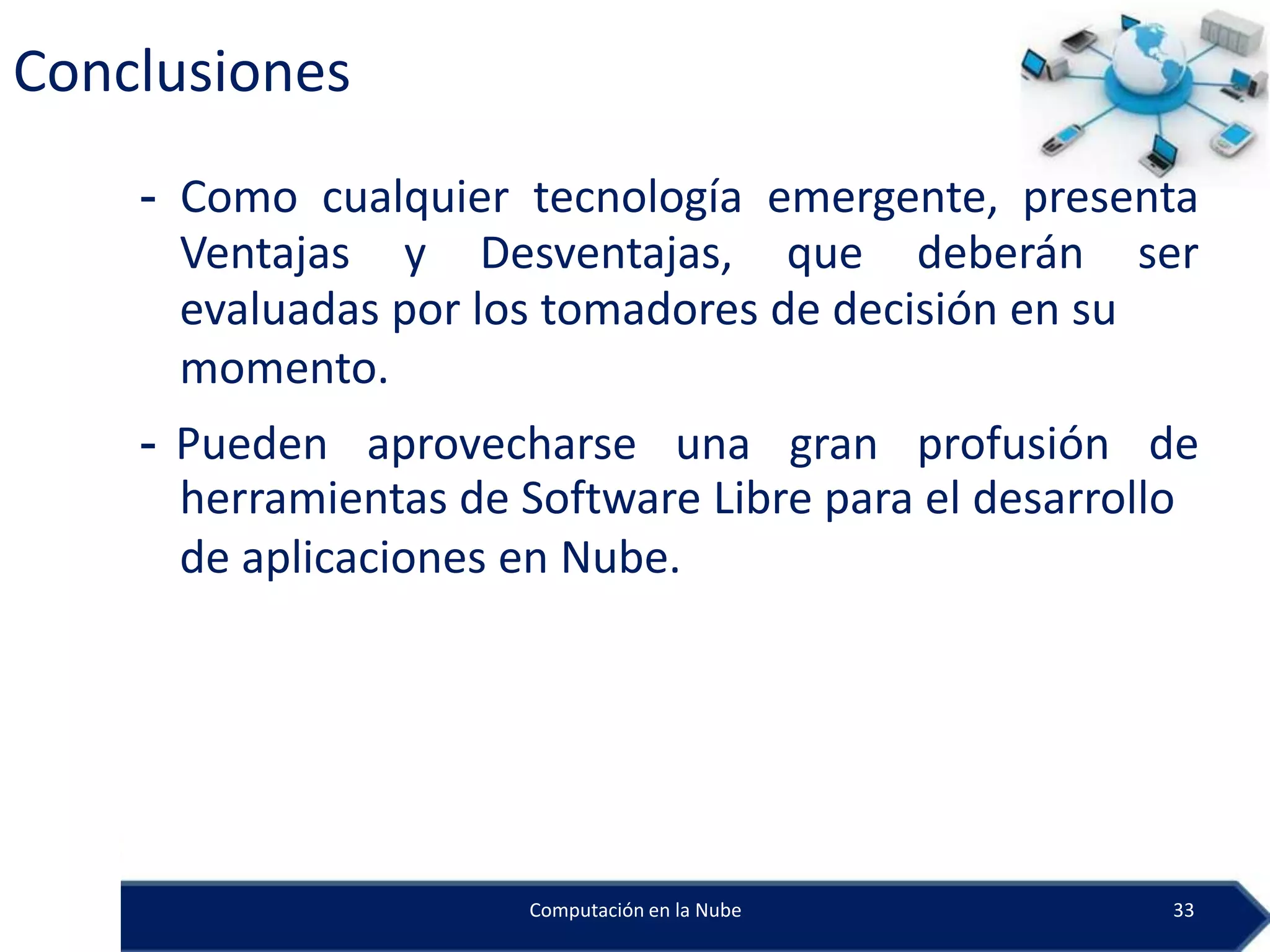 Conclusiones

- Como cualquier tecnología emergente, presenta Ventajas y Desventajas, que deberán ser evaluadas por los tomadores de decisión en su momento.

- Pueden aprovecharse una gran profusión de herramientas de Software Libre para el desarrollo de aplicaciones en Nube.

Computación en la Nube 33